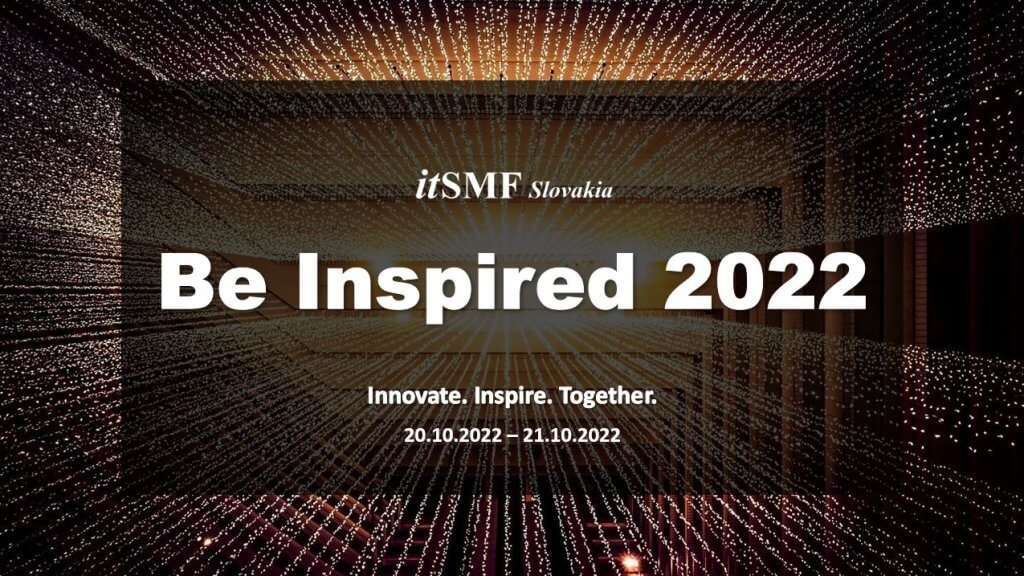 itSMF Slovakia

Be Inspired 2022

Innovate. Inspire. Together.

20.10.2022 – 21.10.2022